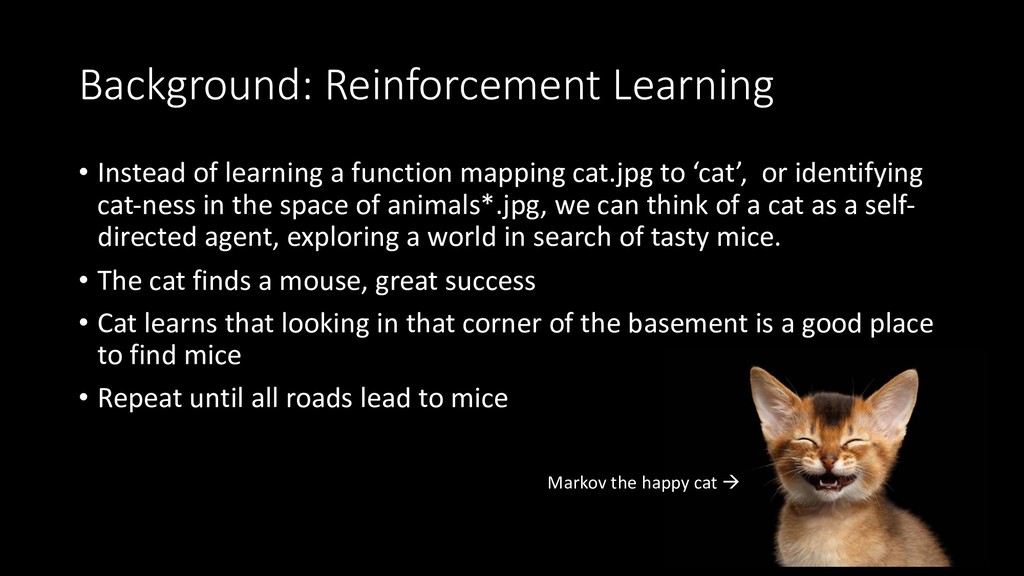 Background: Reinforcement Learning

• Instead of learning a function mapping cat.jpg to ‘cat’, or identifying cat-ness in the space of animals*.jpg, we can think of a cat as a self-directed agent, exploring a world in search of tasty mice.

• The cat finds a mouse, great success

• Cat learns that looking in that corner of the basement is a good place to find mice

• Repeat until all roads lead to mice

Markov the happy cat →